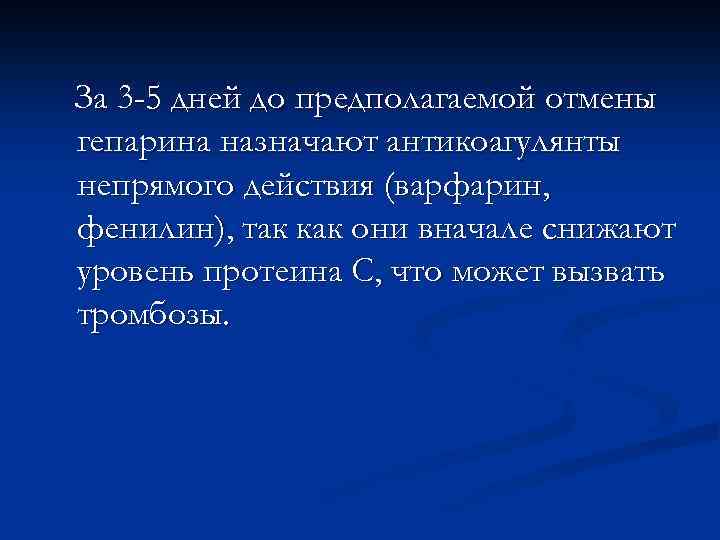 За 3-5 дней до предполагаемой отмены гепарина назначают антикоагулянты непрямого действия (варфарин, фенилин), так как они вначале снижают уровень протеина С, что может вызвать тромбозы.